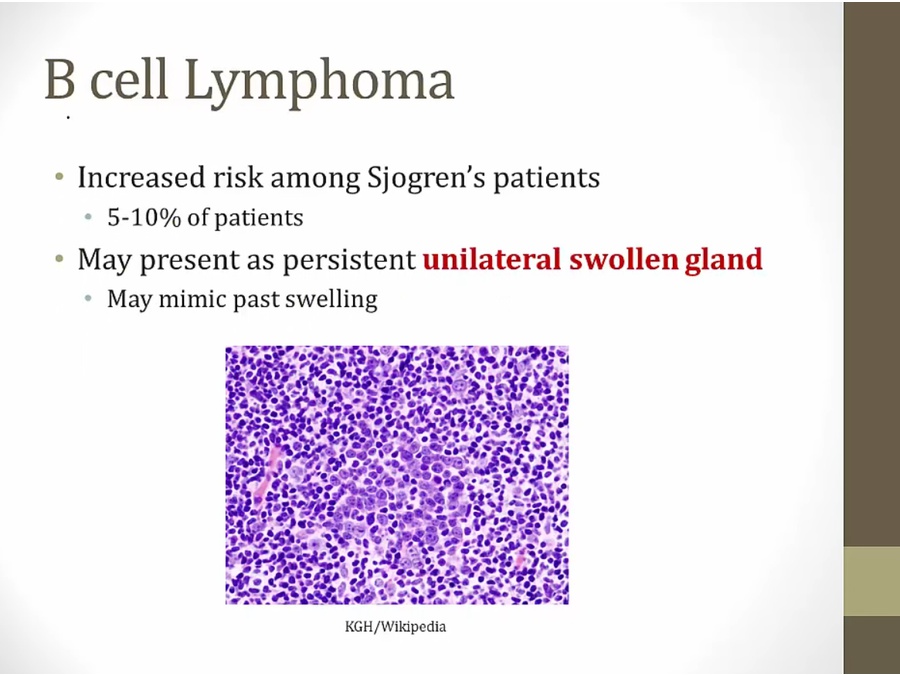 B cell Lymphoma

• Increased risk among Sjogren's patients
  • 5-10% of patients
• May present as persistent unilateral swollen gland
  • May mimic past swelling

KGH/Wikipedia